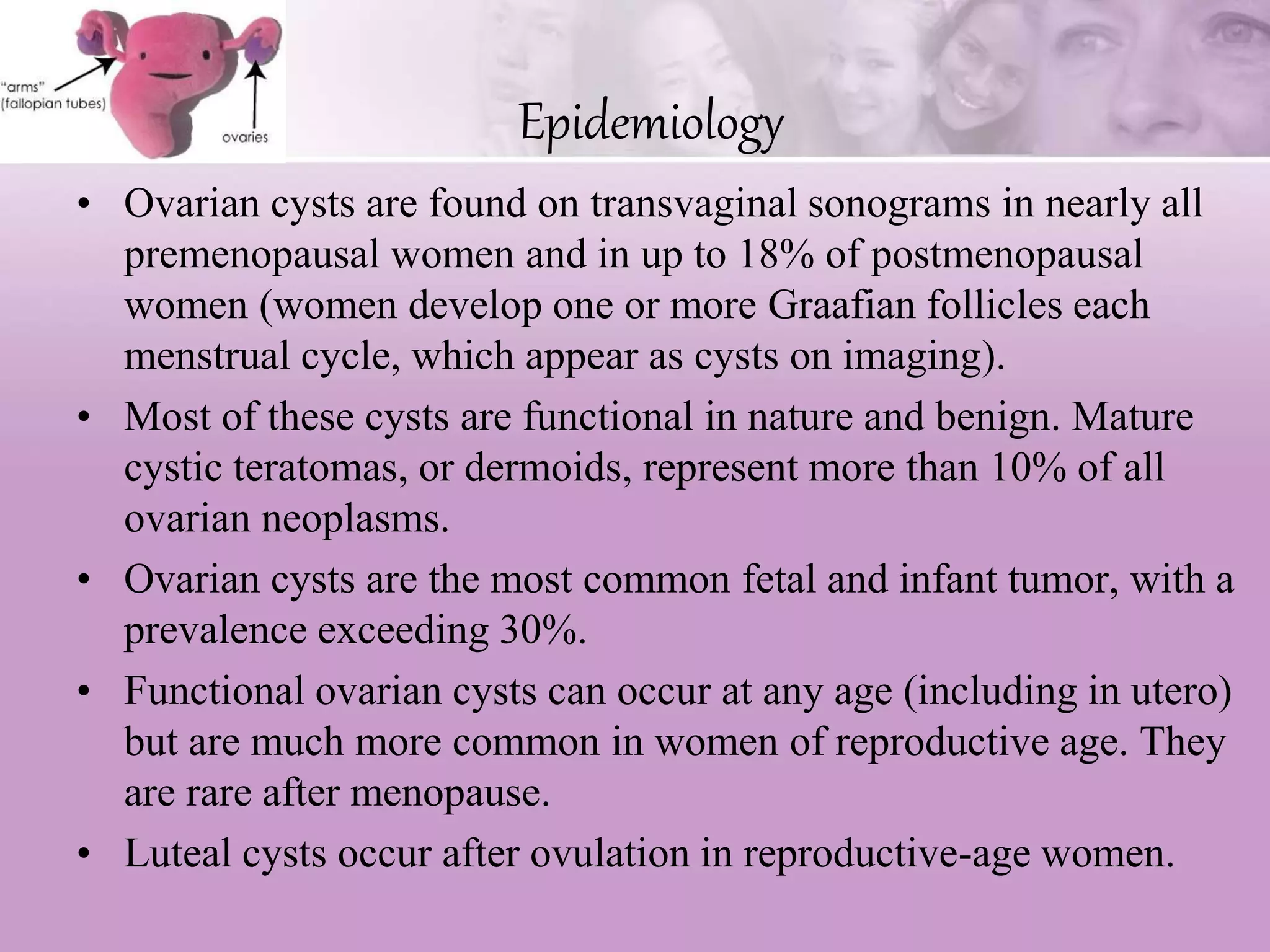 "arms"
(fallopian tubes)

ovaries

Epidemiology

• Ovarian cysts are found on transvaginal sonograms in nearly all premenopausal women and in up to 18% of postmenopausal women (women develop one or more Graafian follicles each menstrual cycle, which appear as cysts on imaging).

• Most of these cysts are functional in nature and benign. Mature cystic teratomas, or dermoids, represent more than 10% of all ovarian neoplasms.

• Ovarian cysts are the most common fetal and infant tumor, with a prevalence exceeding 30%.

• Functional ovarian cysts can occur at any age (including in utero) but are much more common in women of reproductive age. They are rare after menopause.

• Luteal cysts occur after ovulation in reproductive-age women.